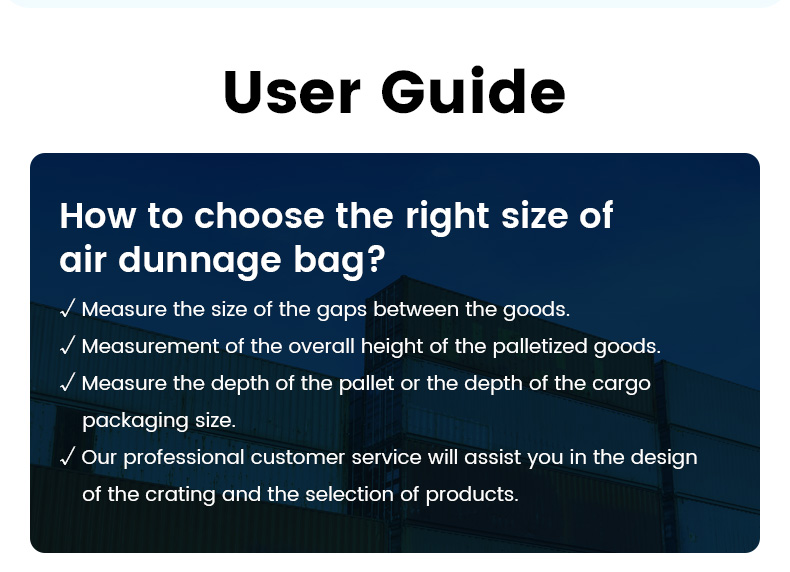 User Guide

How to choose the right size of air dunnage bag?

√ Measure the size of the gaps between the goods.
√ Measurement of the overall height of the palletized goods.
√ Measure the depth of the pallet or the depth of the cargo packaging size.
√ Our professional customer service will assist you in the design of the crating and the selection of products.